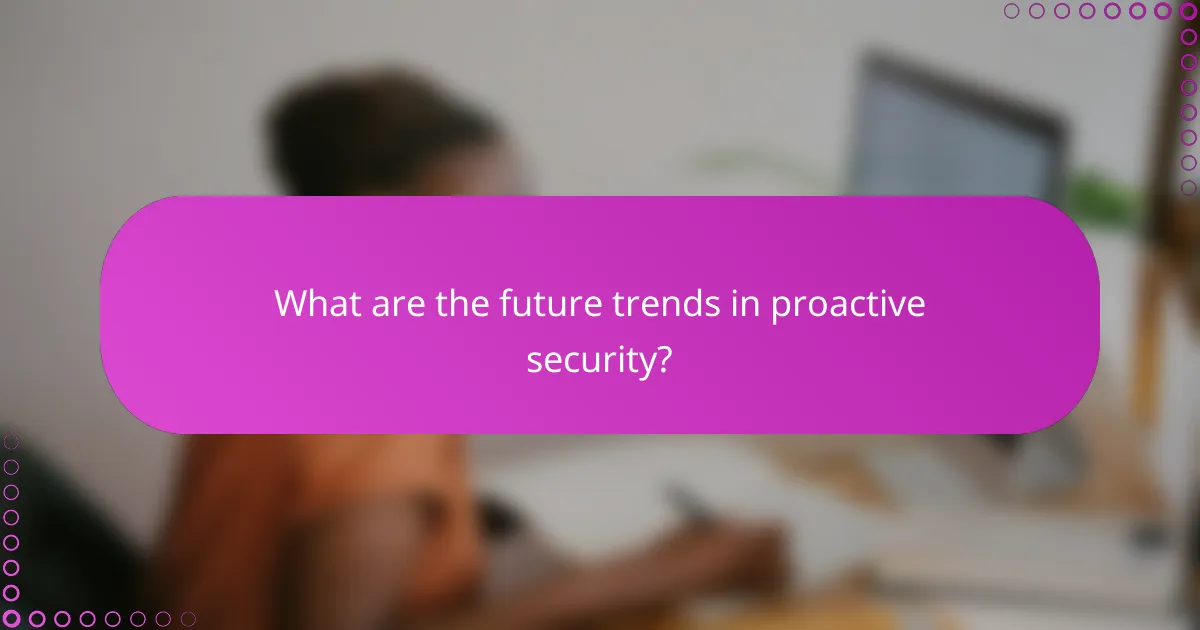 What are the future trends in proactive security?